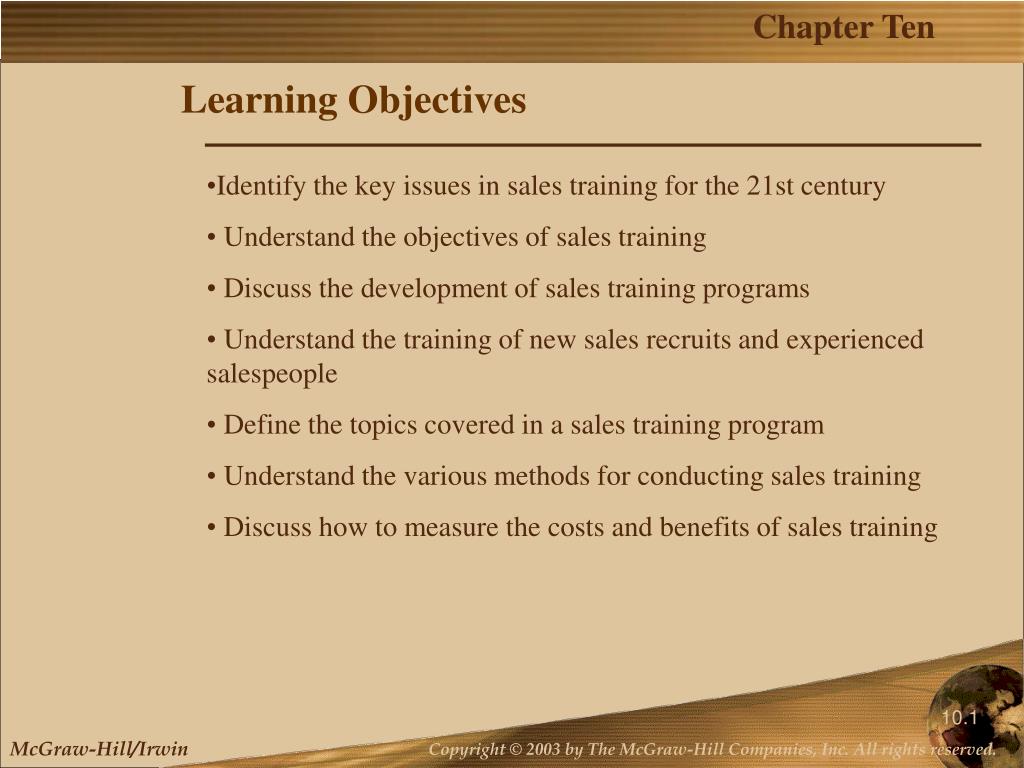 Chapter Ten

Learning Objectives

•Identify the key issues in sales training for the 21st century

• Understand the objectives of sales training

• Discuss the development of sales training programs

• Understand the training of new sales recruits and experienced salespeople

• Define the topics covered in a sales training program

• Understand the various methods for conducting sales training

• Discuss how to measure the costs and benefits of sales training

10.1

McGraw-Hill/Irwin

Copyright © 2003 by The McGraw-Hill Companies, Inc. All rights reserved.